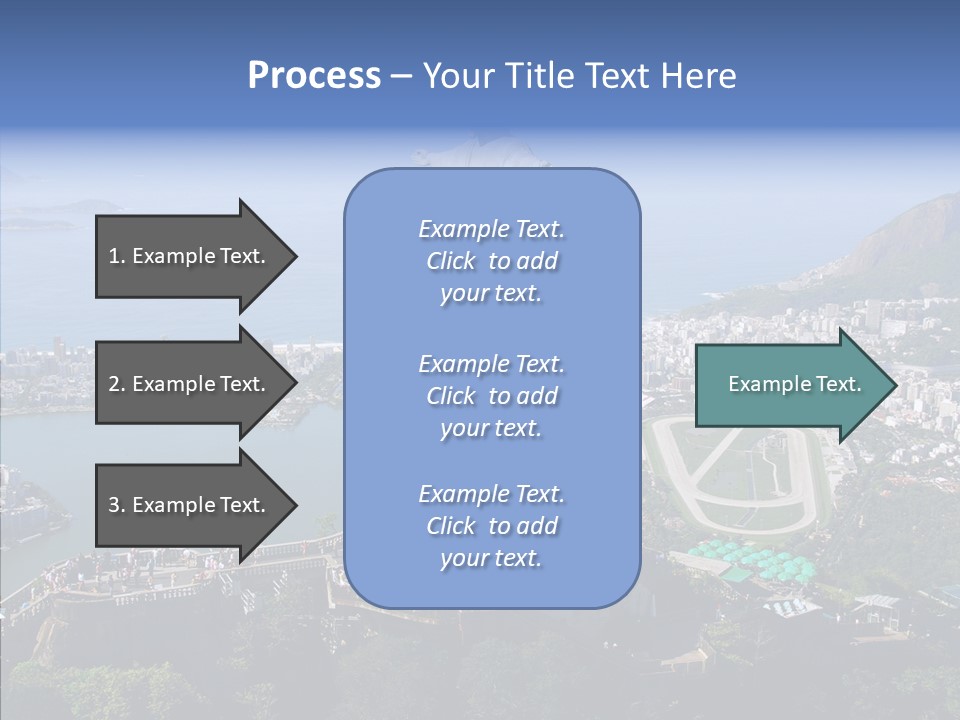 Process – Your Title Text Here

1. Example Text.

2. Example Text.

3. Example Text.

Example Text. Click to add your text.

Example Text. Click to add your text.

Example Text. Click to add your text.

Example Text.